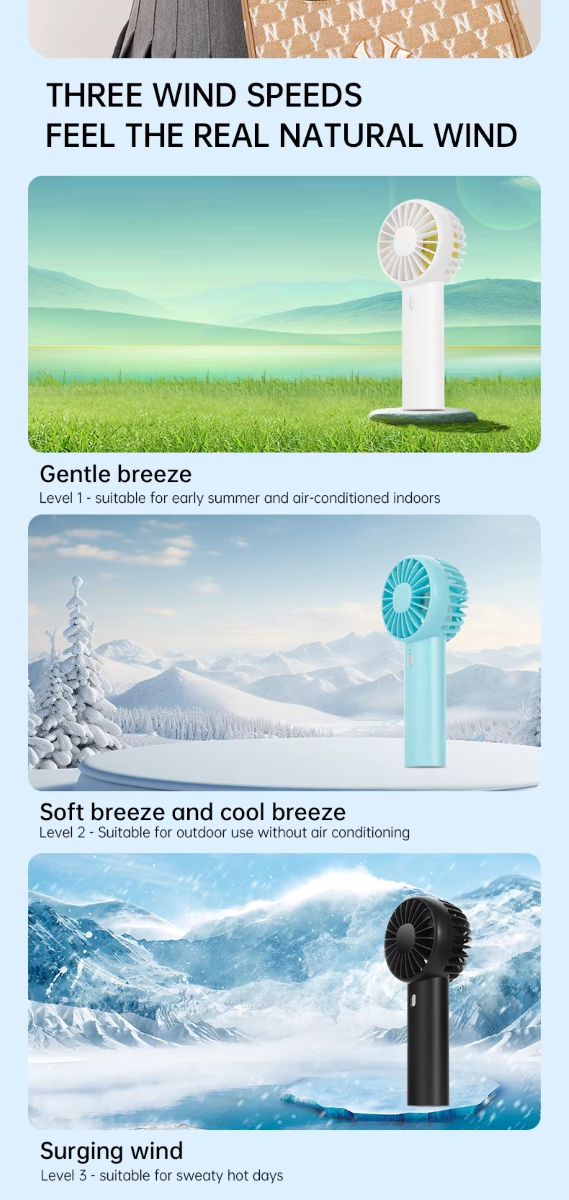 THREE WIND SPEEDS
FEEL THE REAL NATURAL WIND

Gentle breeze
Level 1 - suitable for early summer and air-conditioned indoors

Soft breeze and cool breeze
Level 2 - Suitable for outdoor use without air conditioning

Surging wind
Level 3 - suitable for sweaty hot days